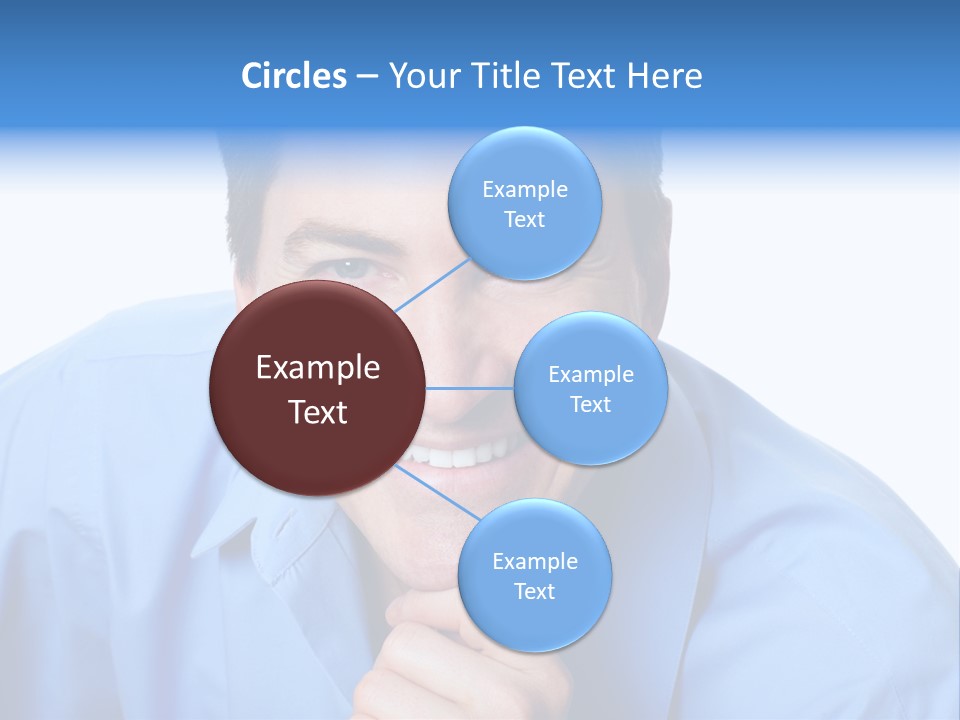 Circles – Your Title Text Here

Example Text

Example Text

Example Text

Example Text